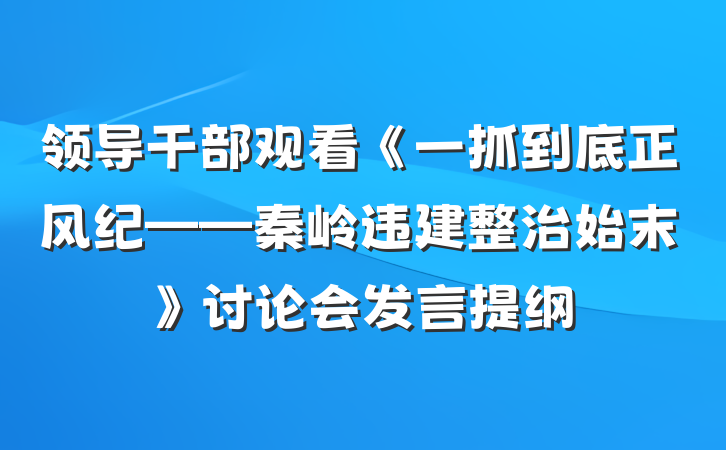 领导干部观看《一抓到底正风纪——秦岭违建整治始末》讨论会发言提纲